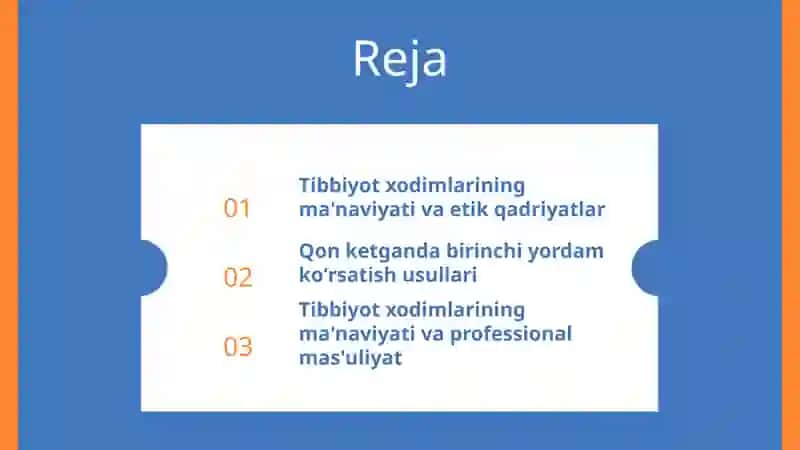 Reja

01 Tibbiyot xodimlarining ma'naviyati va etik qadriyatlar

02 Qon ketganda birinchi yordam ko‘rsatish usullari

03 Tibbiyot xodimlarining ma'naviyati va professional mas'uliyat